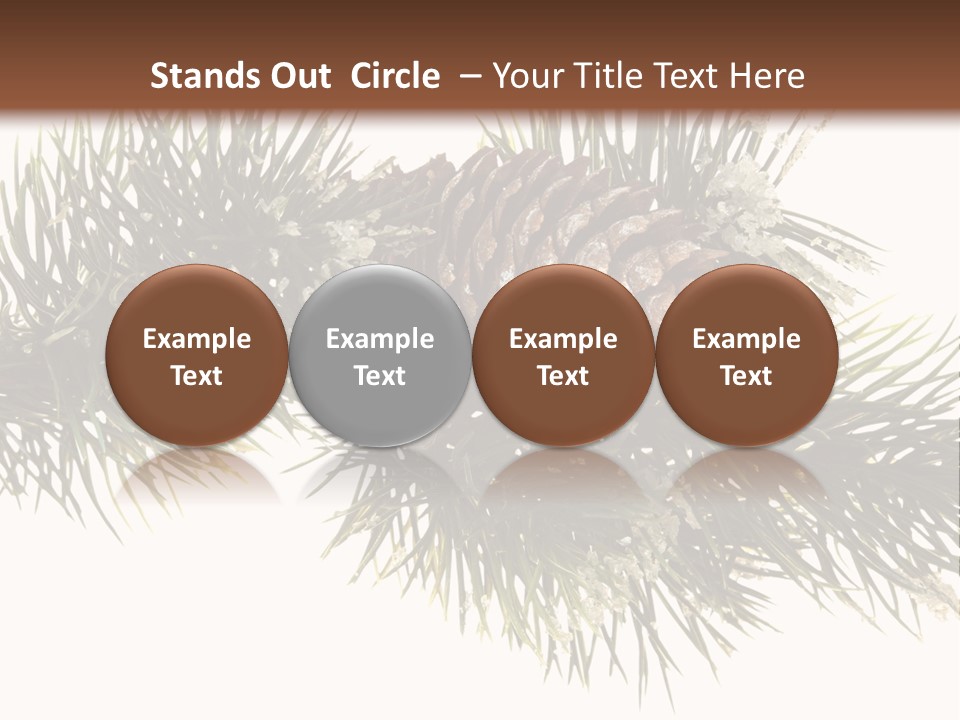 Stands Out Circle – Your Title Text Here

Example Text

Example Text

Example Text

Example Text